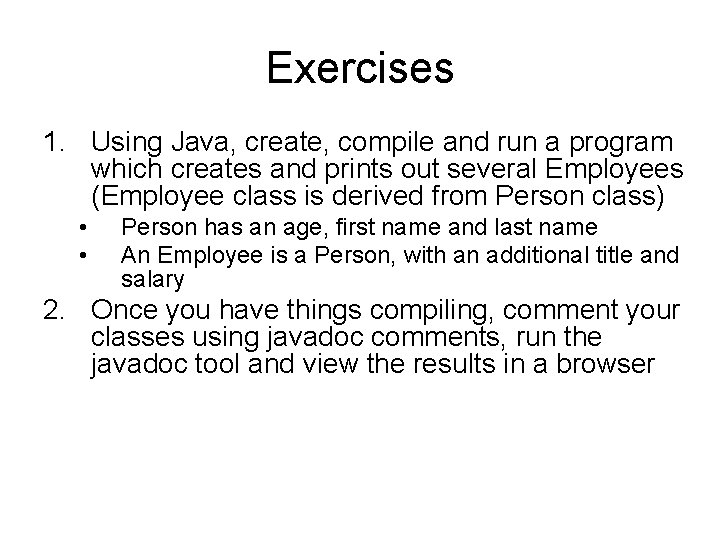 Exercises

1. Using Java, create, compile and run a program which creates and prints out several Employees (Employee class is derived from Person class)
 • Person has an age, first name and last name
 • An Employee is a Person, with an additional title and salary
2. Once you have things compiling, comment your classes using javadoc comments, run the javadoc tool and view the results in a browser